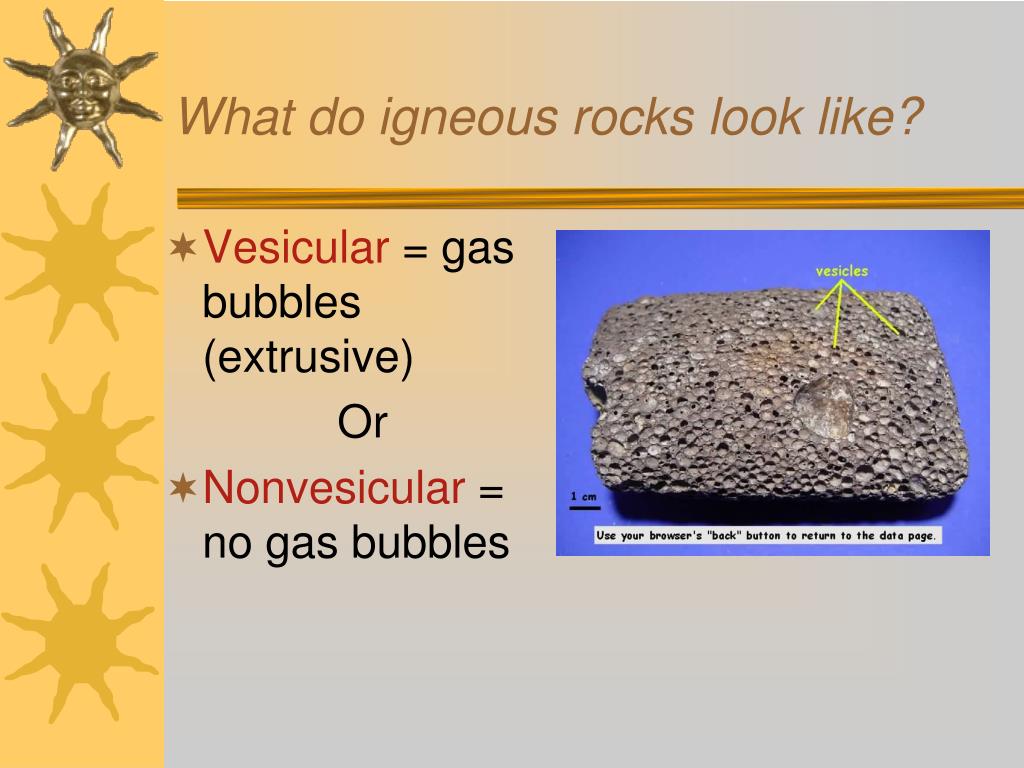 What do igneous rocks look like?

Vesicular = gas bubbles (extrusive)

Or

Nonvesicular = no gas bubbles

vesicles

1 cm

Use your browser's "back" button to return to the data page.